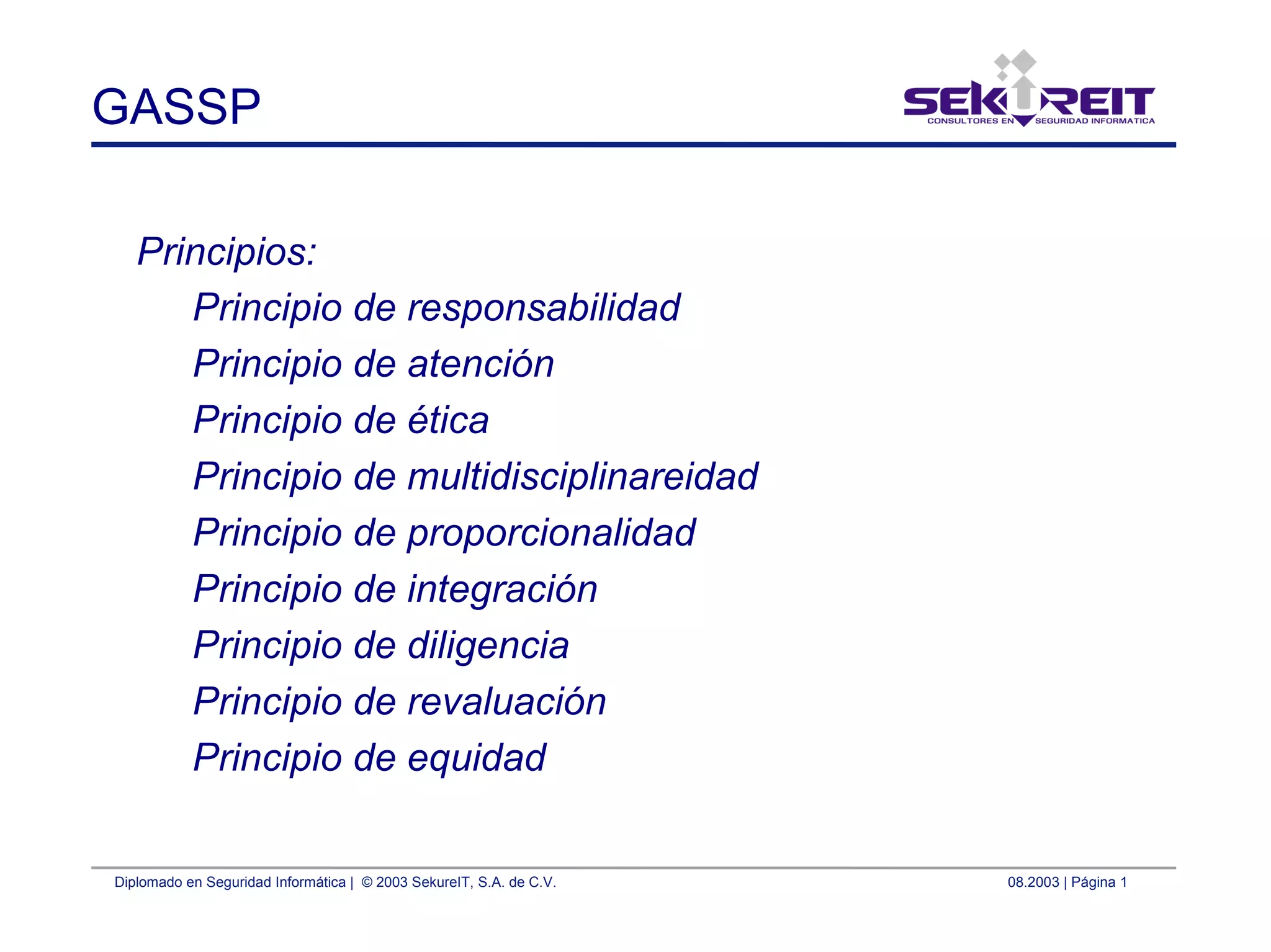 GASSP

SEKUREIT
CONSULTORES EN SEGURIDAD INFORMATICA

Principios:

Principio de responsabilidad

Principio de atención

Principio de ética

Principio de multidisciplinareidad

Principio de proporcionalidad

Principio de integración

Principio de diligencia

Principio de revaluación

Principio de equidad

Diplomado en Seguridad Informática | © 2003 SekureIT, S.A. de C.V.

08.2003 | Página 1